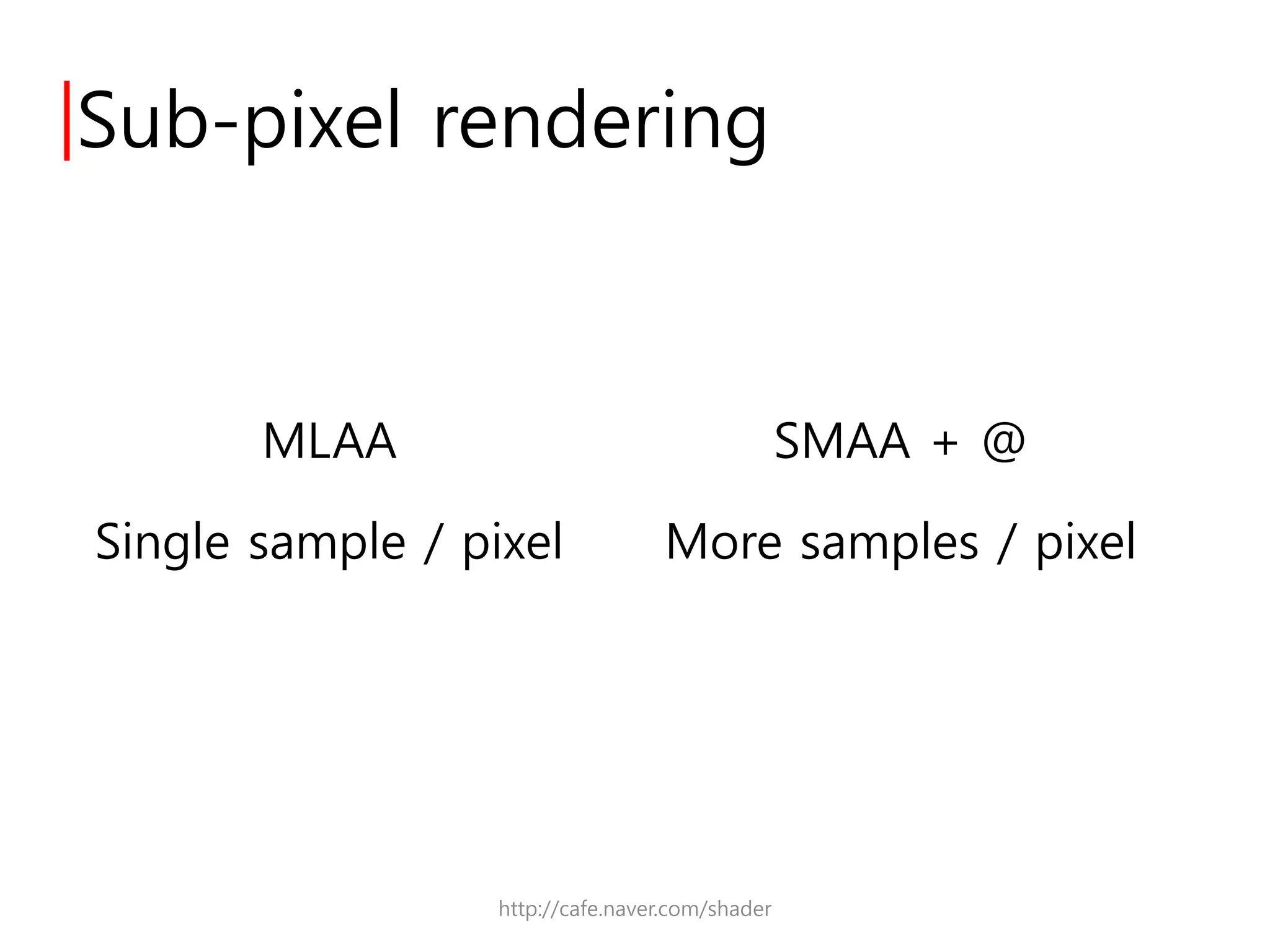 Sub-pixel rendering

MLAA

Single sample / pixel

SMAA + @

More samples / pixel

http://cafe.naver.com/shader